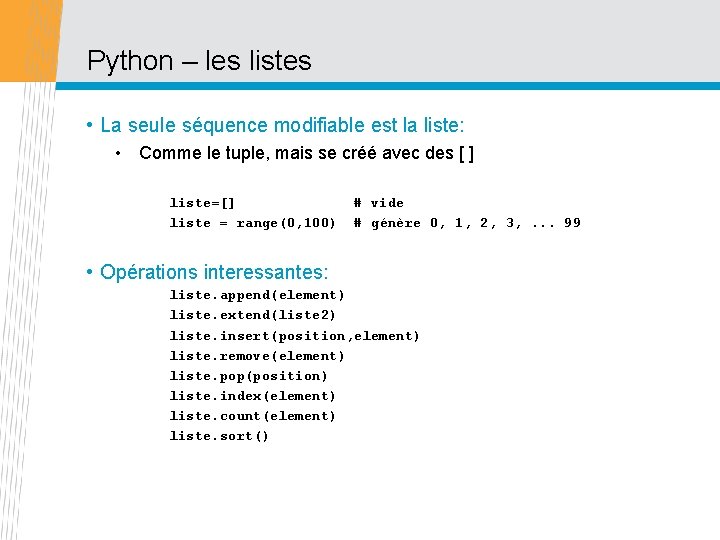 Python – les listes

• La seule séquence modifiable est la liste:

• Comme le tuple, mais se créé avec des [ ]

liste=[]               # vide
liste = range(0,100)  # génère 0, 1, 2, 3, ... 99

• Opérations interessantes:

liste.append(element)
liste.extend(liste2)
liste.insert(position,element)
liste.remove(element)
liste.pop(position)
liste.index(element)
liste.count(element)
liste.sort()